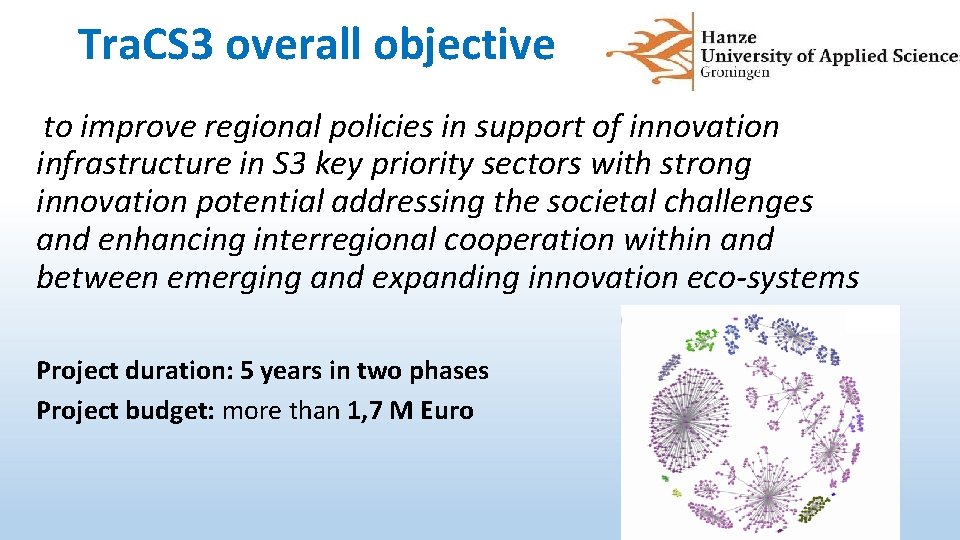 TraCS3 overall objective

Hanze
University of Applied Science
Groningen

to improve regional policies in support of innovation infrastructure in S3 key priority sectors with strong innovation potential addressing the societal challenges and enhancing interregional cooperation within and between emerging and expanding innovation eco-systems

Project duration: 5 years in two phases
Project budget: more than 1,7 M Euro